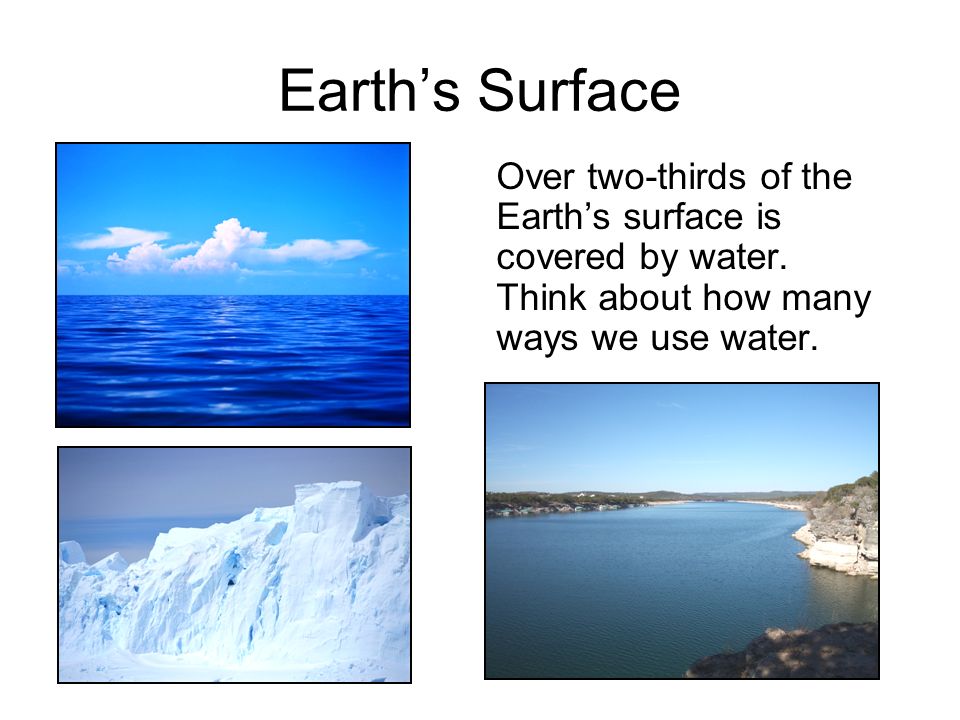 Earth’s Surface

Over two-thirds of the Earth’s surface is covered by water. Think about how many ways we use water.